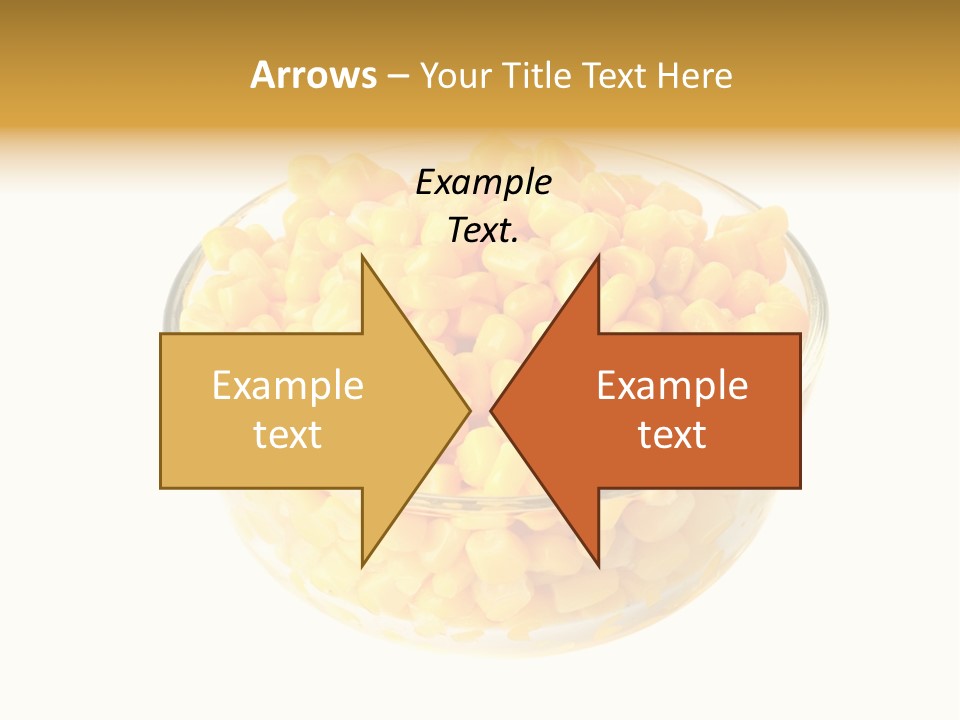 Arrows – Your Title Text Here

Example Text.

Example text

Example text